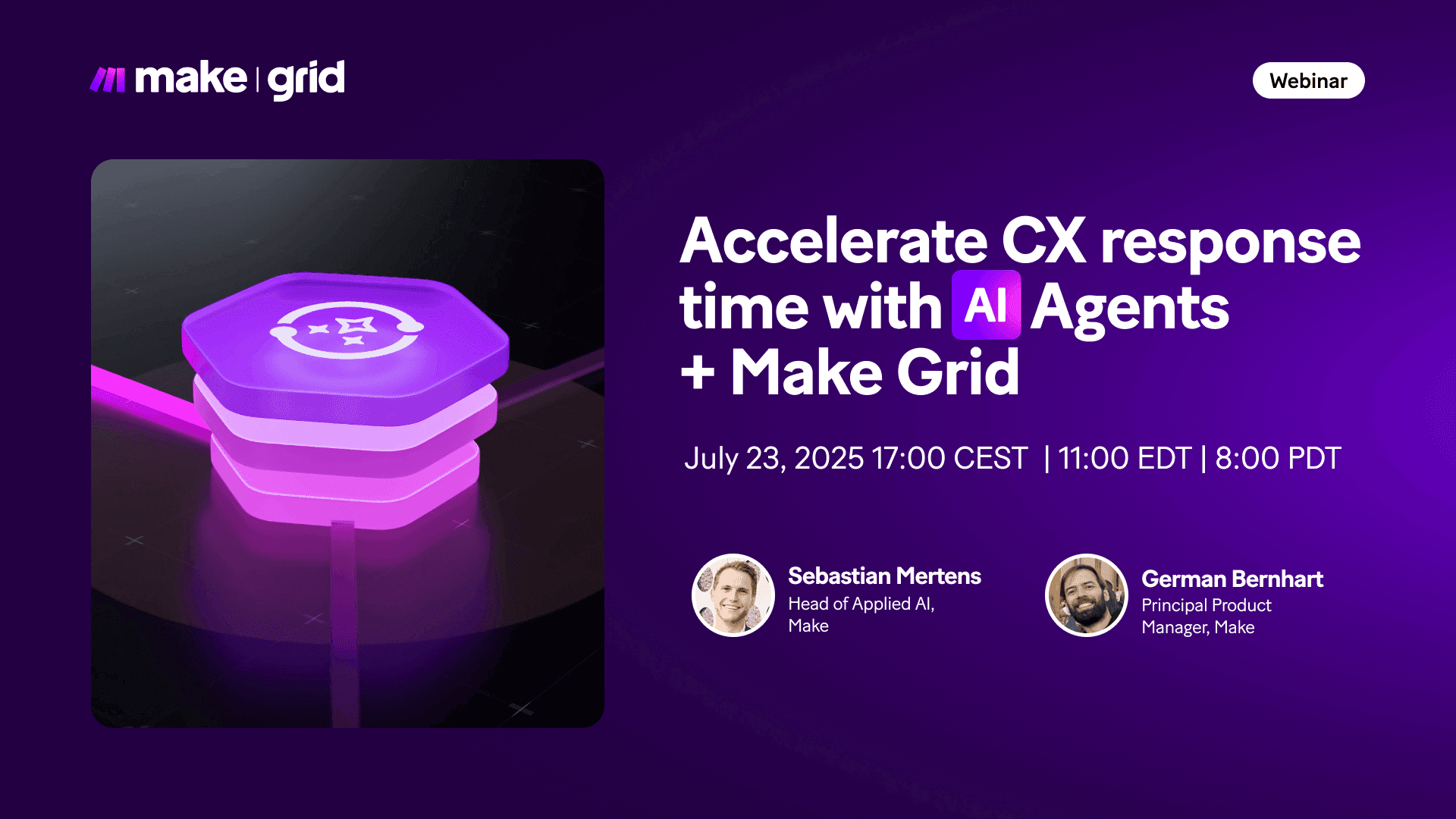 make | grid

Webinar

Accelerate CX response time with AI Agents + Make Grid

July 23, 2025 17:00 CEST | 11:00 EDT | 8:00 PDT

Sebastian Mertens
Head of Applied AI, Make

German Bernhart
Principal Product Manager, Make